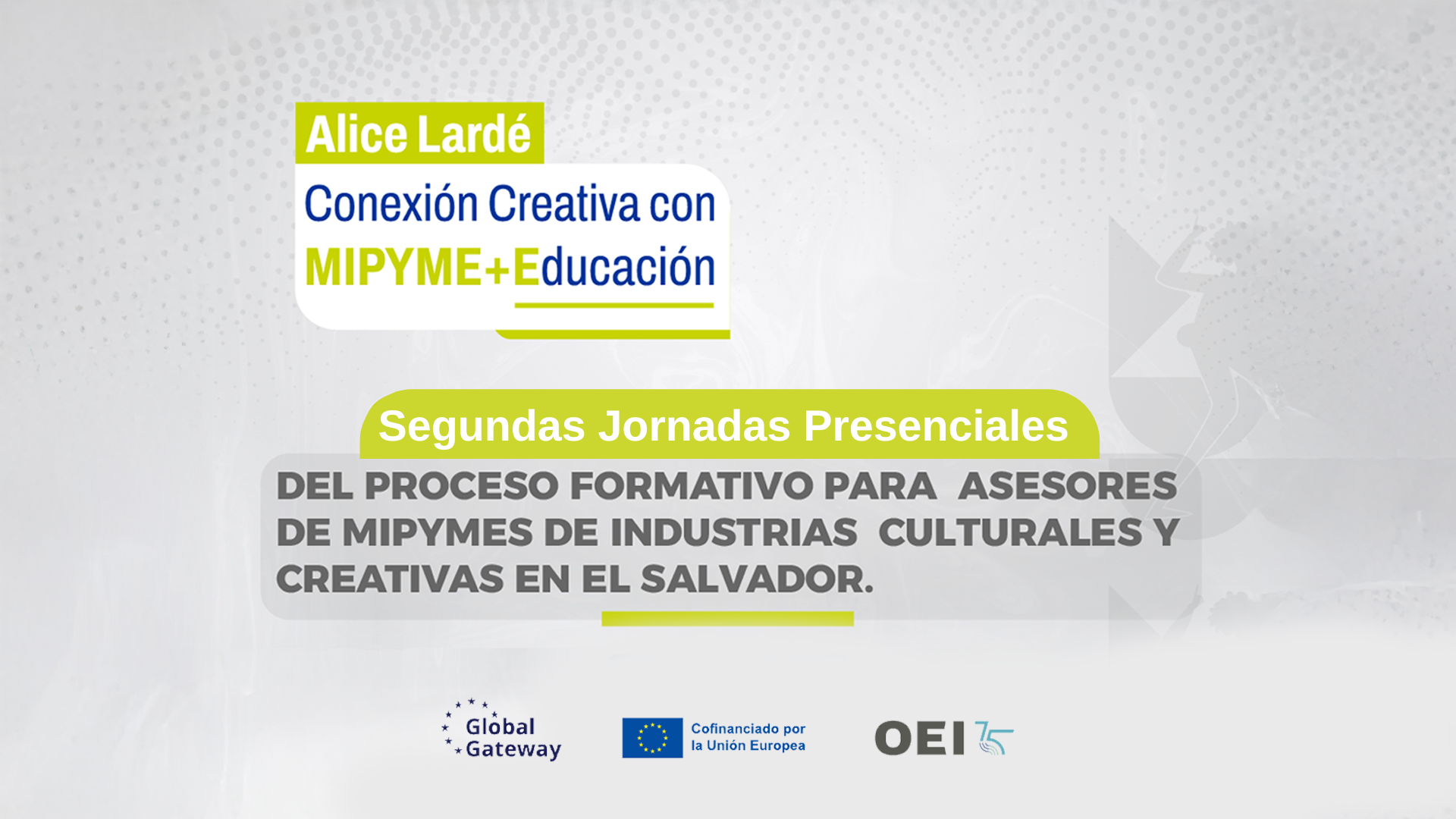 Alice Lardé

Conexión Creativa con MIPYME+Educación

Segundas Jornadas Presenciales

DEL PROCESO FORMATIVO PARA ASESORES DE MIPYMES DE INDUSTRIAS CULTURALES Y CREATIVAS EN EL SALVADOR.

Global Gateway

Cofinanciado por la Unión Europea

OEI 75